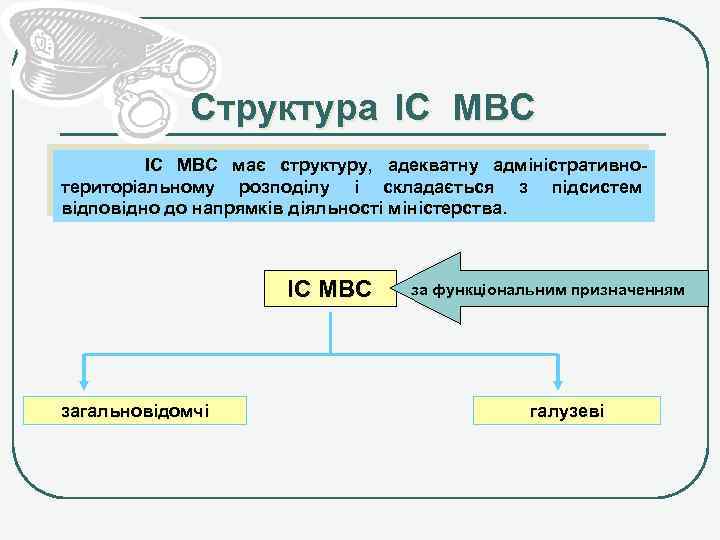 Структура ІС МВС

ІС МВС має структуру, адекватну адміністративно-територіальному розподілу і складається з підсистем відповідно до напрямків діяльності міністерства.

ІС МВС

за функціональним призначенням

загальновідомчі

галузеві